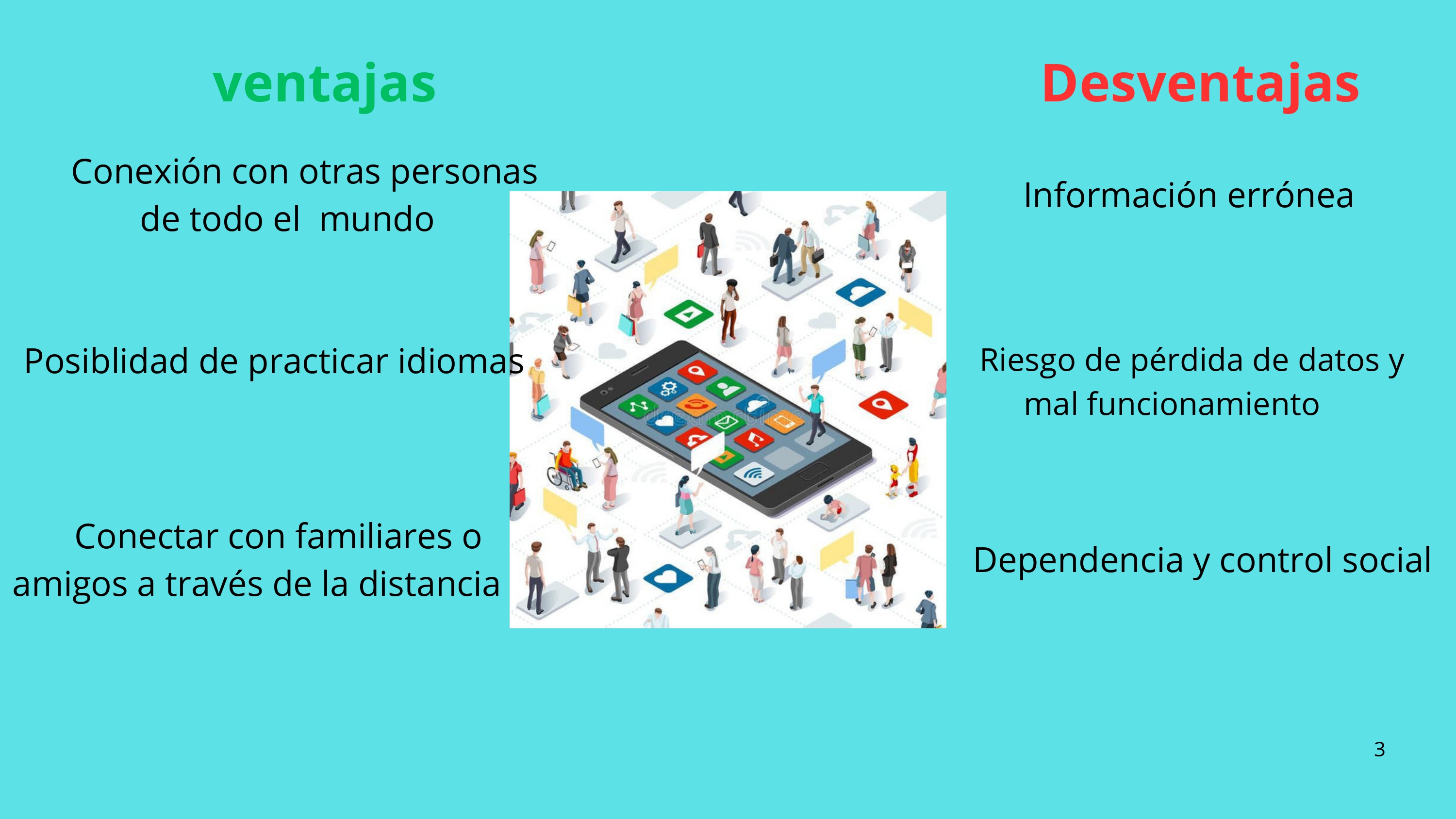 ventajas

Conexión con otras personas de todo el mundo

Posiblidad de practicar idiomas

Conectar con familiares o amigos a través de la distancia

Desventajas

Información errónea

Riesgo de pérdida de datos y mal funcionamiento

Dependencia y control social

3